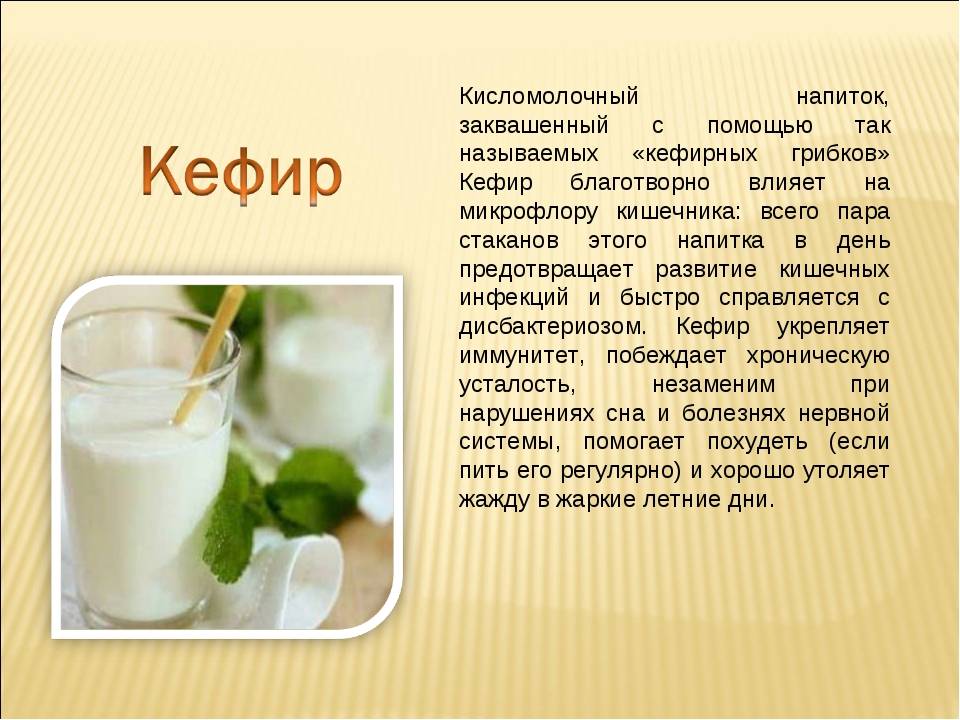 Кефир

Кисломолочный напиток, заквашенный с помощью так называемых «кефирных грибков» Кефир благотворно влияет на микрофлору кишечника: всего пара стаканов этого напитка в день предотвращает развитие кишечных инфекций и быстро справляется с дисбактериозом. Кефир укрепляет иммунитет, побеждает хроническую усталость, незаменим при нарушениях сна и болезнях нервной системы, помогает похудеть (если пить его регулярно) и хорошо утоляет жажду в жаркие летние дни.